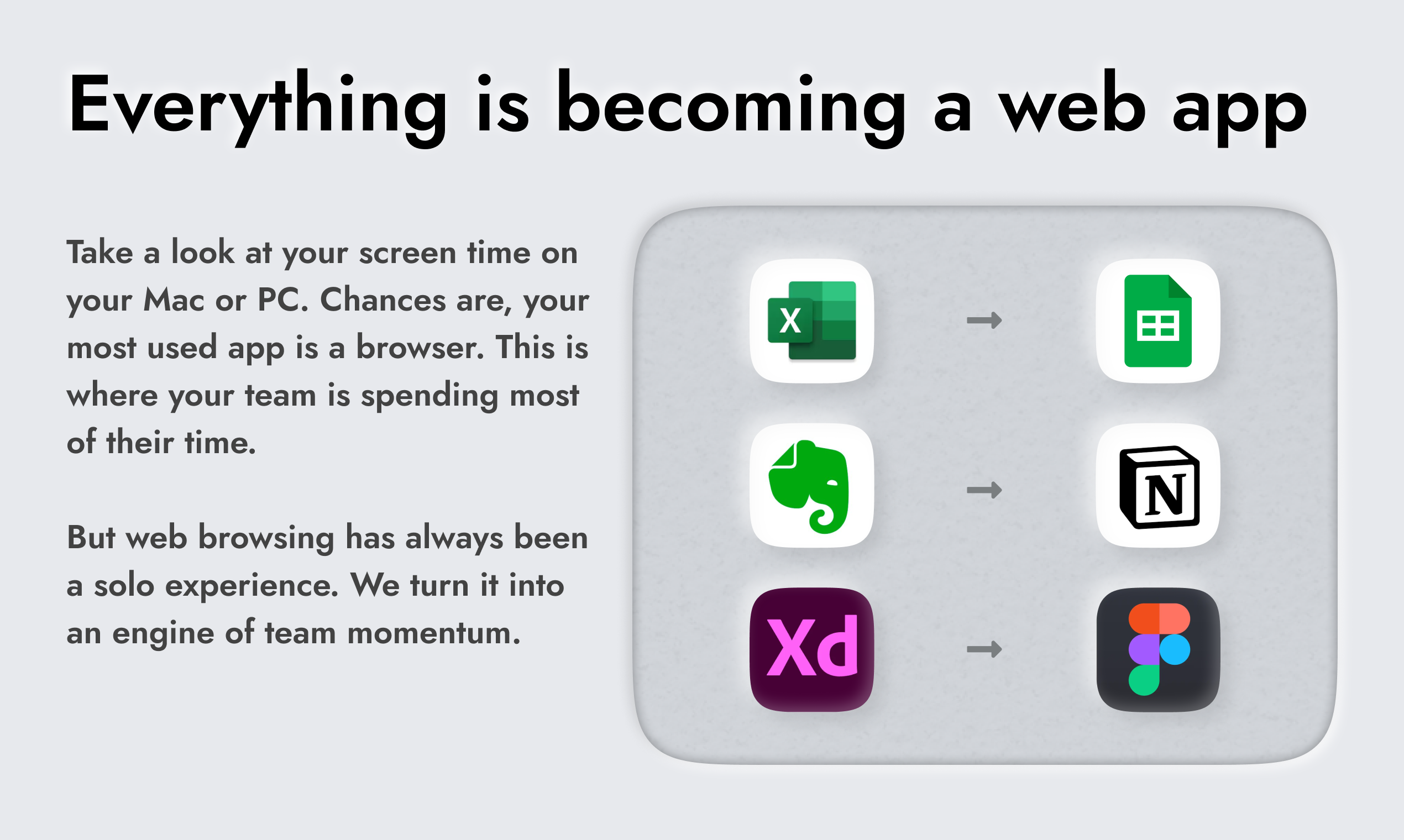 Everything is becoming a web app

Take a look at your screen time on your Mac or PC. Chances are, your most used app is a browser. This is where your team is spending most of their time.

But web browsing has always been a solo experience. We turn it into an engine of team momentum.

X

N

Xd